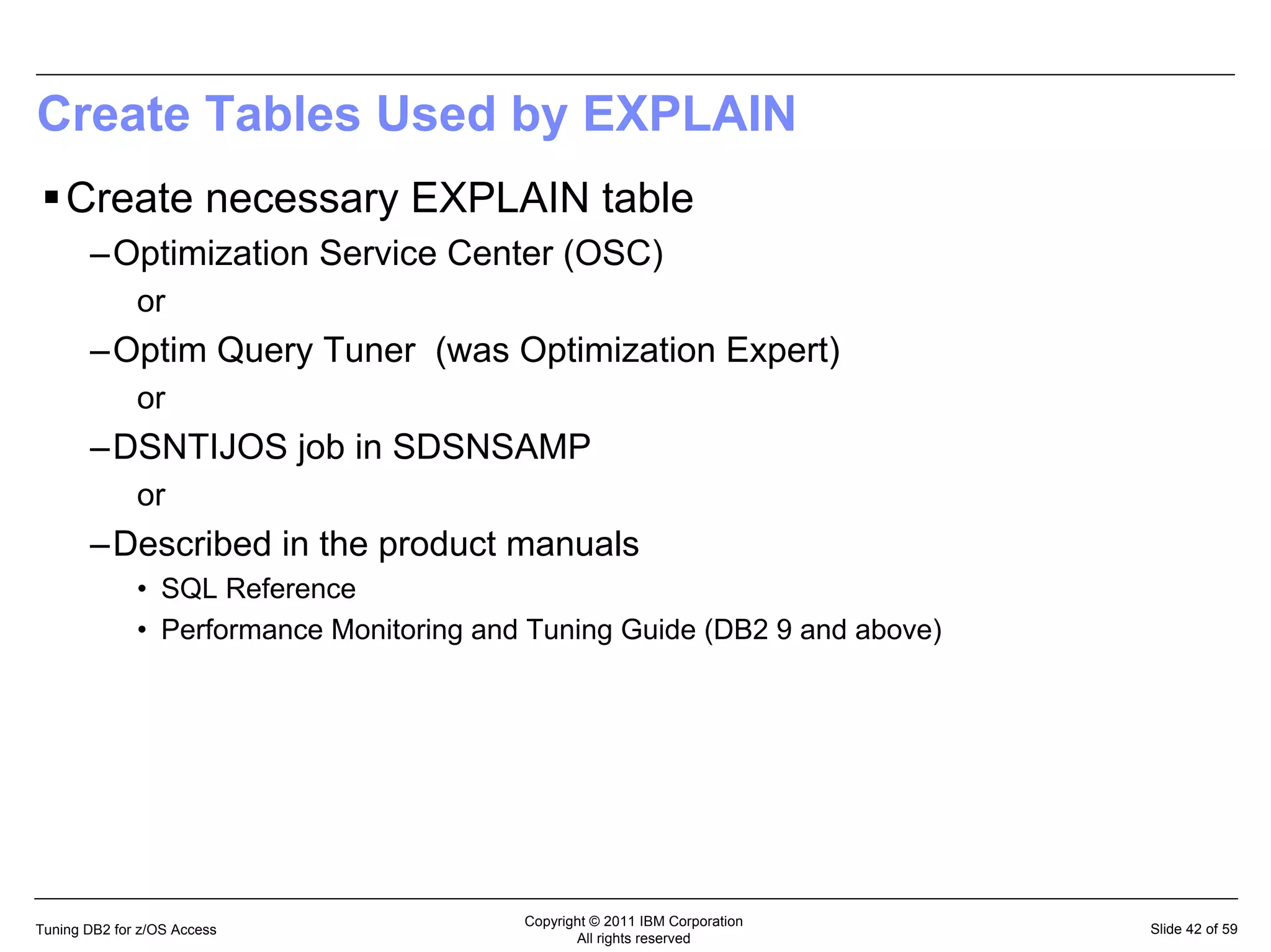 Create Tables Used by EXPLAIN

▪ Create necessary EXPLAIN table

– Optimization Service Center (OSC)

or

– Optim Query Tuner  (was Optimization Expert)

or

– DSNTIJOS job in SDSNSAMP

or

– Described in the product manuals

• SQL Reference

• Performance Monitoring and Tuning Guide (DB2 9 and above)

Tuning DB2 for z/OS Access

Copyright © 2011 IBM Corporation
All rights reserved

Slide 42 of 59